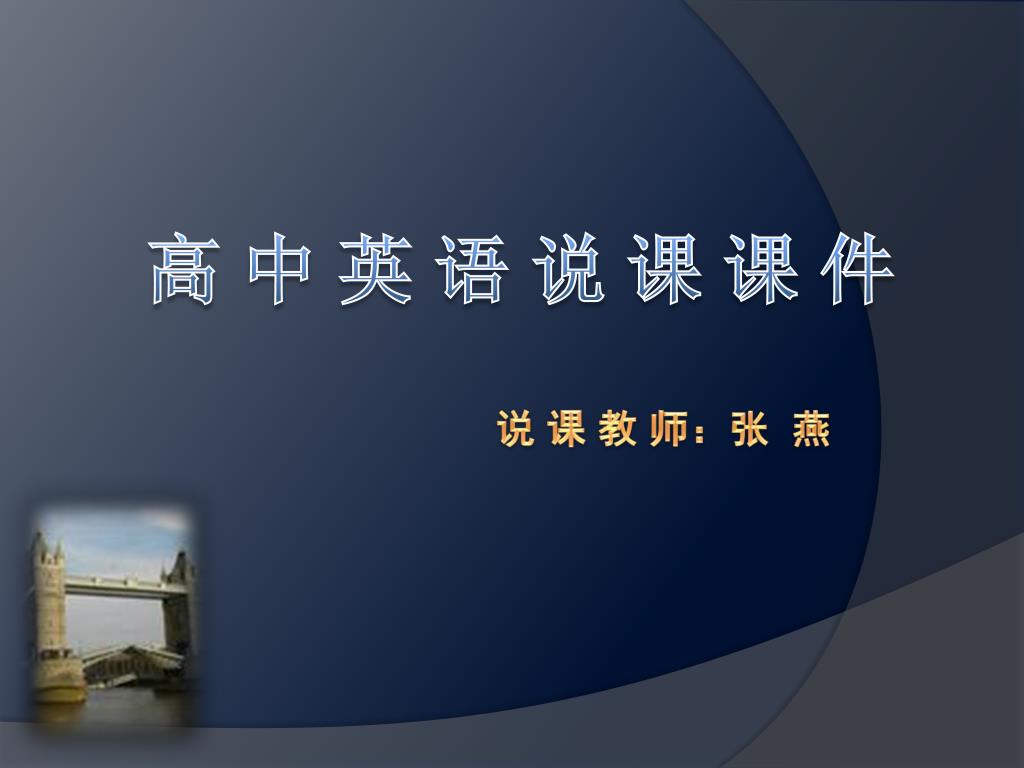 高中英语说课课件

说课教师：张 燕